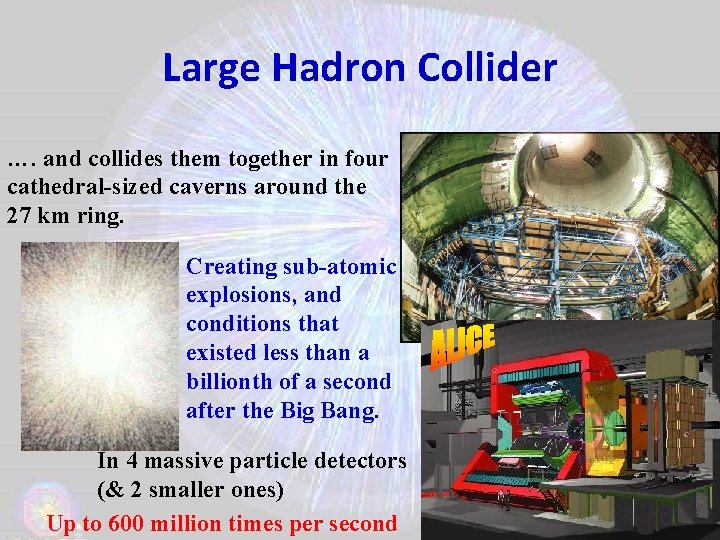 Large Hadron Collider

…. and collides them together in four cathedral-sized caverns around the 27 km ring.

Creating sub-atomic explosions, and conditions that existed less than a billionth of a second after the Big Bang.

ALICE

In 4 massive particle detectors (& 2 smaller ones)

Up to 600 million times per second